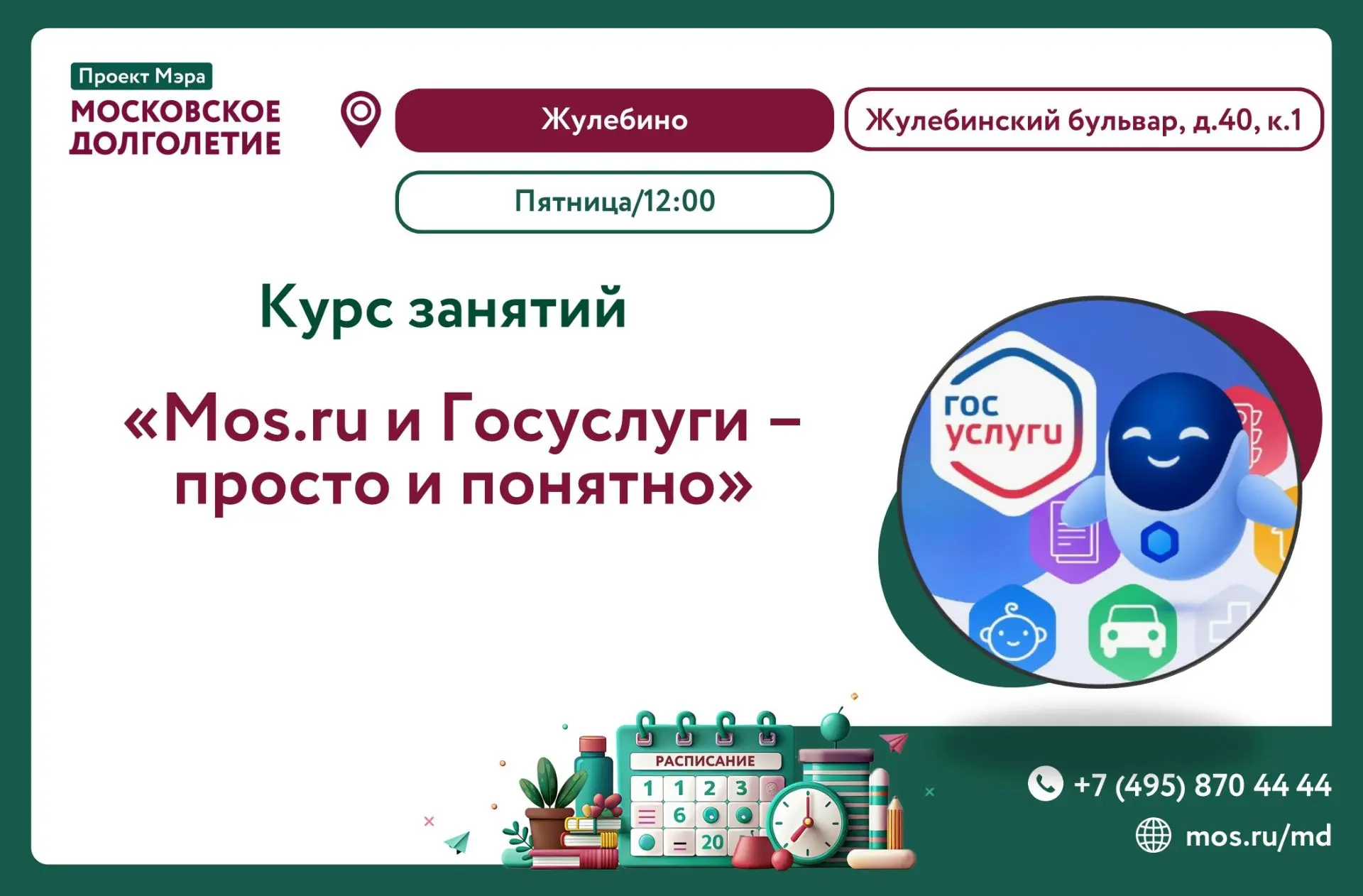 Проект Мэра
МОСКОВСКОЕ ДОЛГОЛЕТИЕ

Жулебино

Жулебинский бульвар, д.40, к.1

Пятница/12:00

Курс занятий

«Mos.ru и Госуслуги – просто и понятно»

гос услуги

РАСПИСАНИЕ
1 1 2 3
6
20

+7 (495) 870 44 44
mos.ru/md